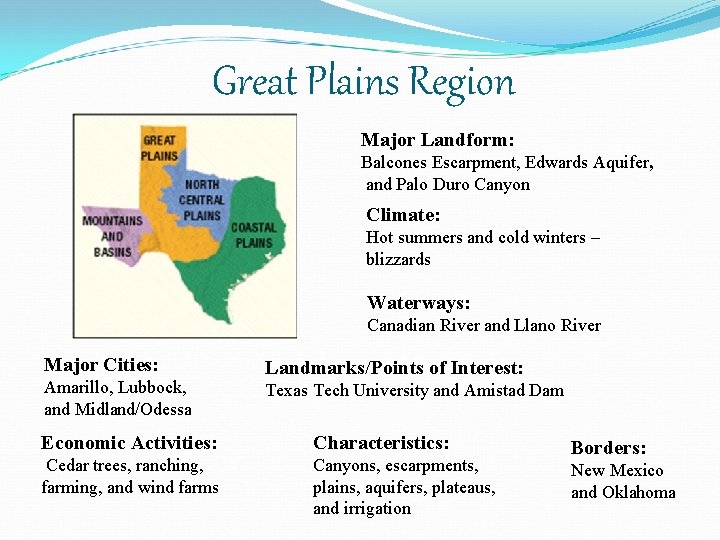 Great Plains Region

GREAT PLAINS

NORTH CENTRAL PLAINS

MOUNTAINS AND BASINS

COASTAL PLAINS

Major Landform:
Balcones Escarpment, Edwards Aquifer, and Palo Duro Canyon

Climate:
Hot summers and cold winters – blizzards

Waterways:
Canadian River and Llano River

Major Cities:
Amarillo, Lubbock, and Midland/Odessa

Landmarks/Points of Interest:
Texas Tech University and Amistad Dam

Economic Activities:
Cedar trees, ranching, farming, and wind farms

Characteristics:
Canyons, escarpments, plains, aquifers, plateaus, and irrigation

Borders:
New Mexico and Oklahoma